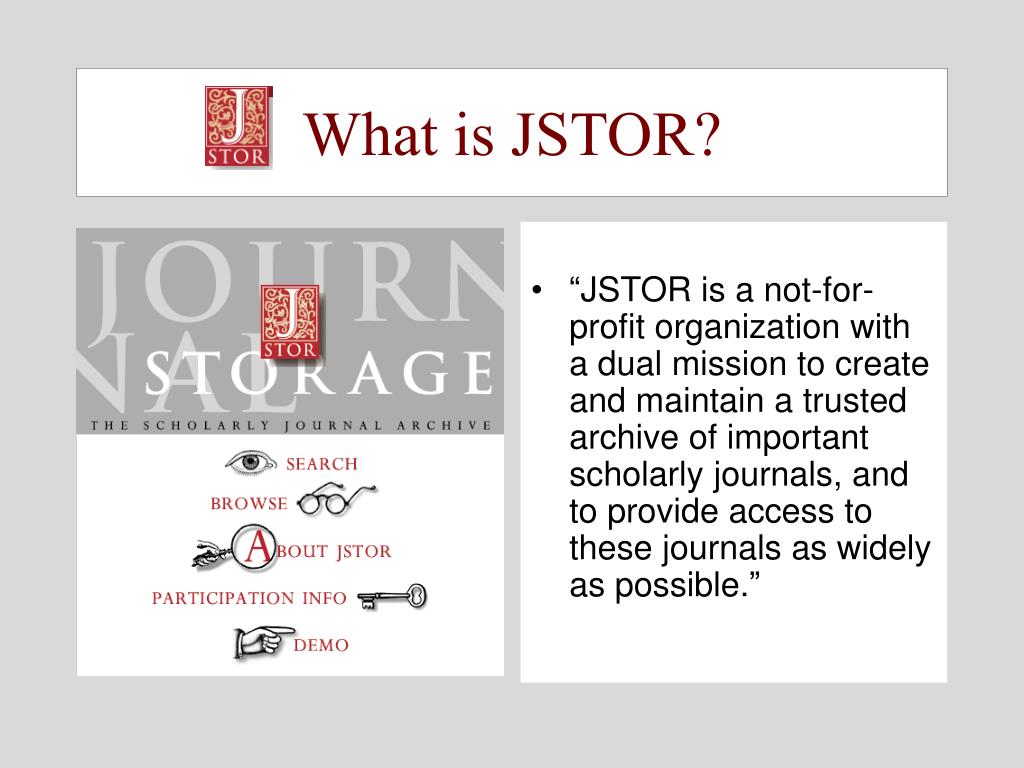 J STOR What is JSTOR?

JOURNAL
J STOR
STORAGE
THE SCHOLARLY JOURNAL ARCHIVE

SEARCH
BROWSE
ABOUT JSTOR
PARTICIPATION INFO
DEMO

• “JSTOR is a not-for-profit organization with a dual mission to create and maintain a trusted archive of important scholarly journals, and to provide access to these journals as widely as possible.”